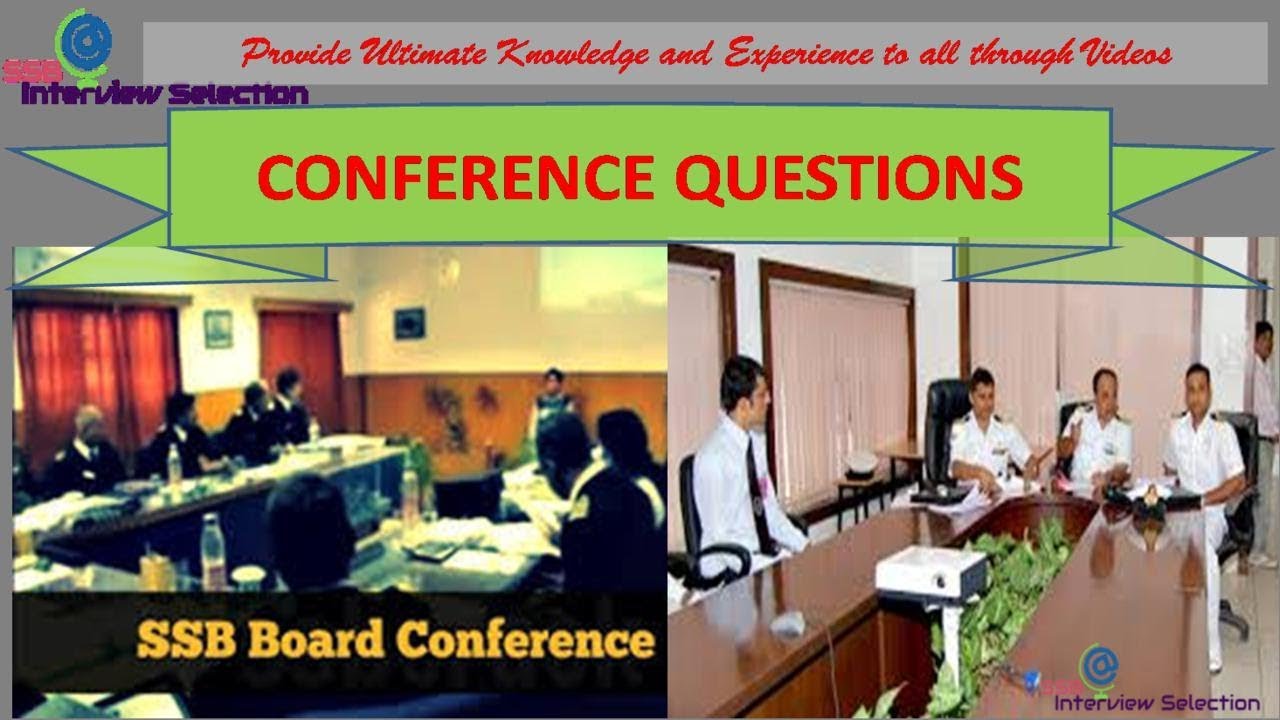 SSB Interview Selection

Provide Ultimate Knowledge and Experience to all through Videos

CONFERENCE QUESTIONS

SSB Board Conference

SSB Interview Selection